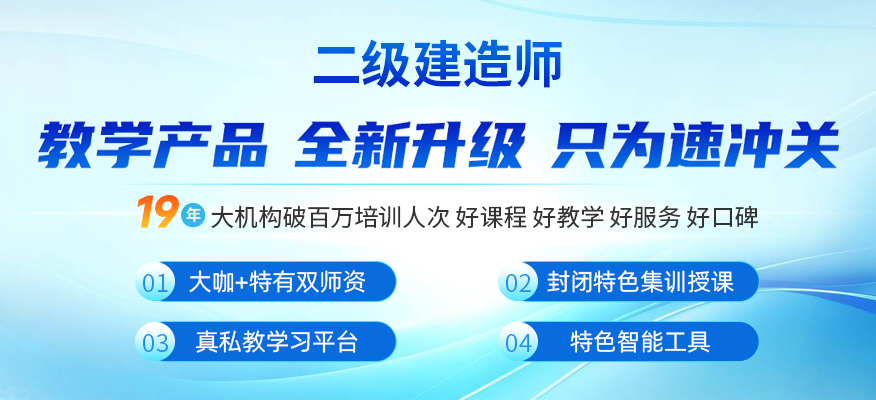 二级建造师

教学产品 全新升级 只为速冲关

19年 大机构破百万培训人次 好课程 好教学 好服务 好口碑

01 大咖+特有双师资

02 封闭特色集训授课

03 真私教学习平台

04 特色智能工具